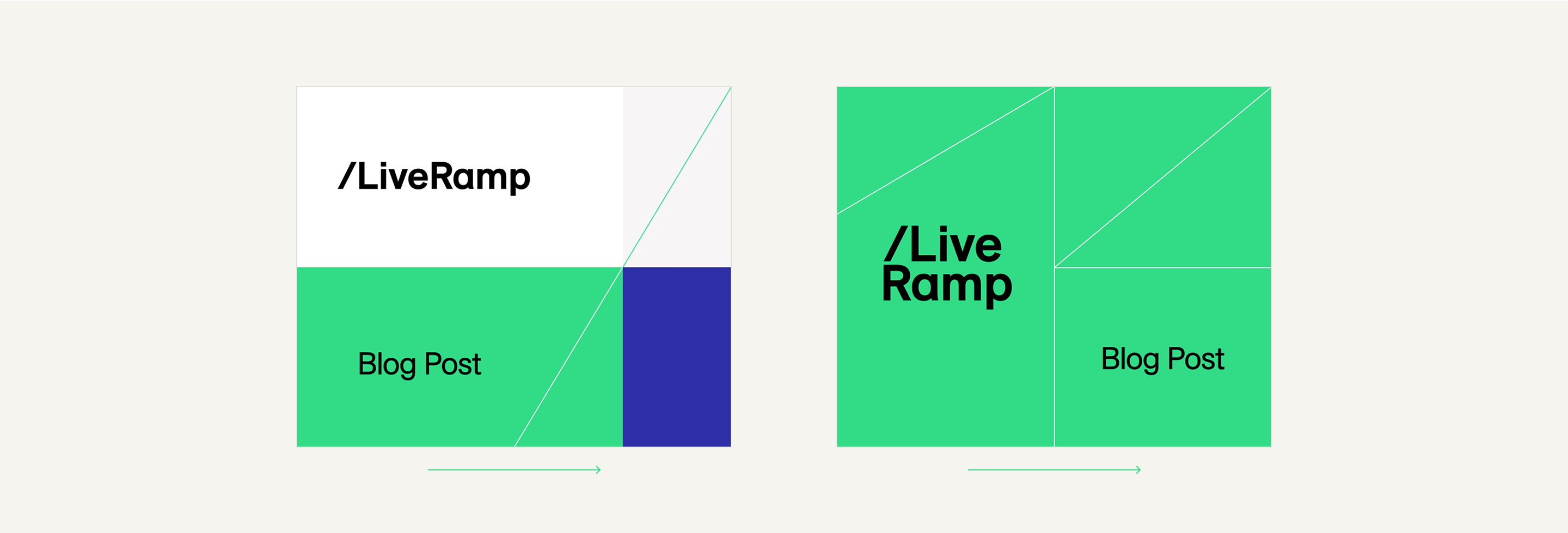 /LiveRamp

Blog Post

/Live
Ramp

Blog Post